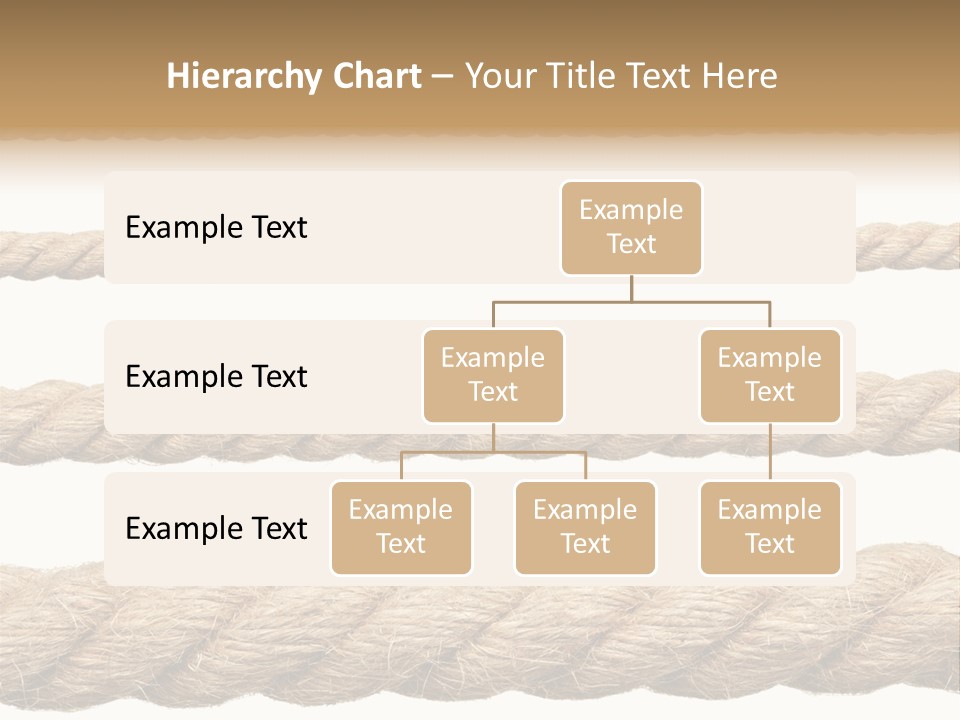 Hierarchy Chart – Your Title Text Here

Example Text

Example Text

Example Text

Example Text

Example Text

Example Text

Example Text

Example Text

Example Text